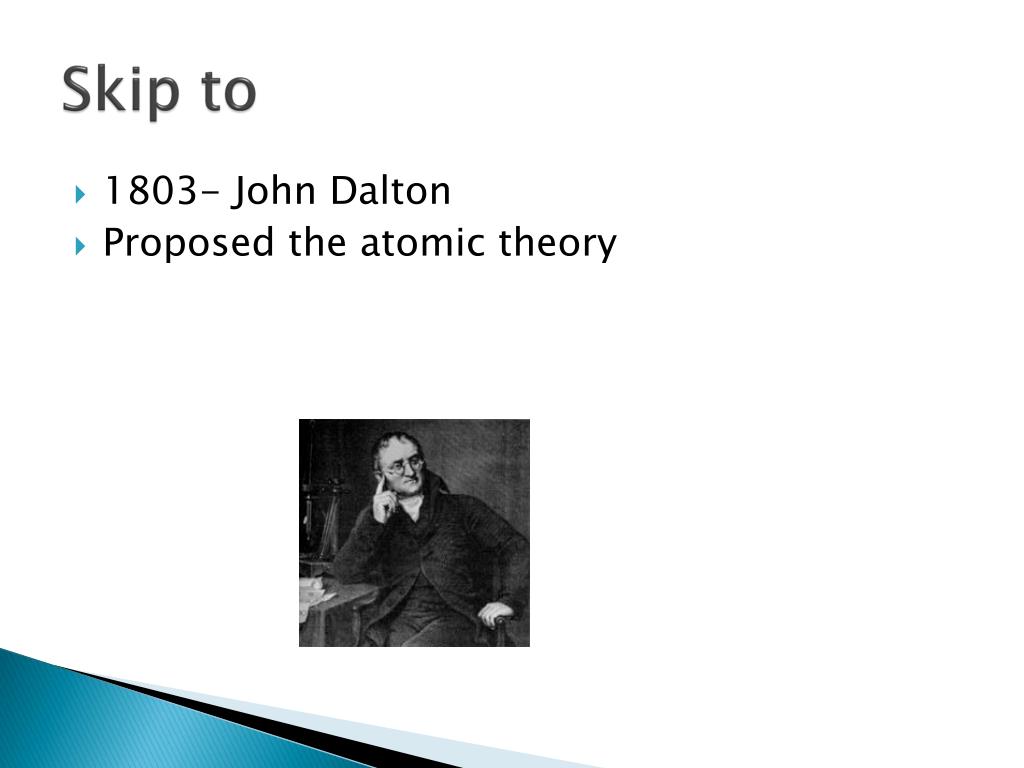 Skip to

1803- John Dalton

Proposed the atomic theory